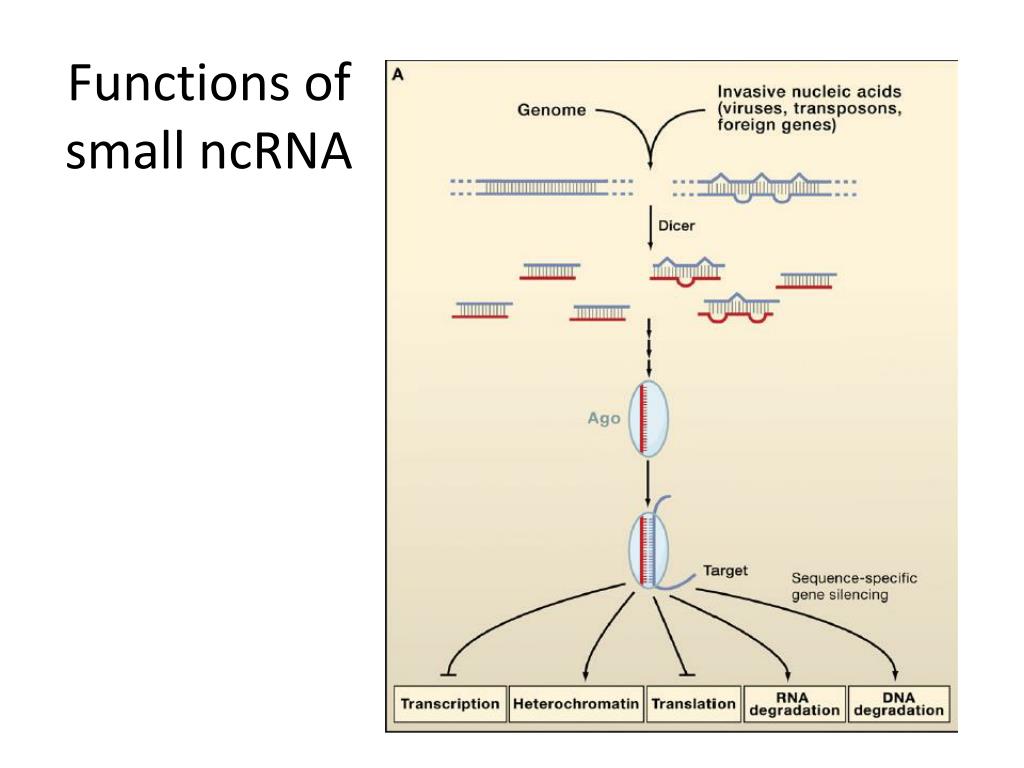 Functions of small ncRNA

A

Genome

Invasive nucleic acids (viruses, transposons, foreign genes)

Dicer

Ago

Target

Sequence-specific gene silencing

Transcription

Heterochromatin

Translation

RNA degradation

DNA degradation